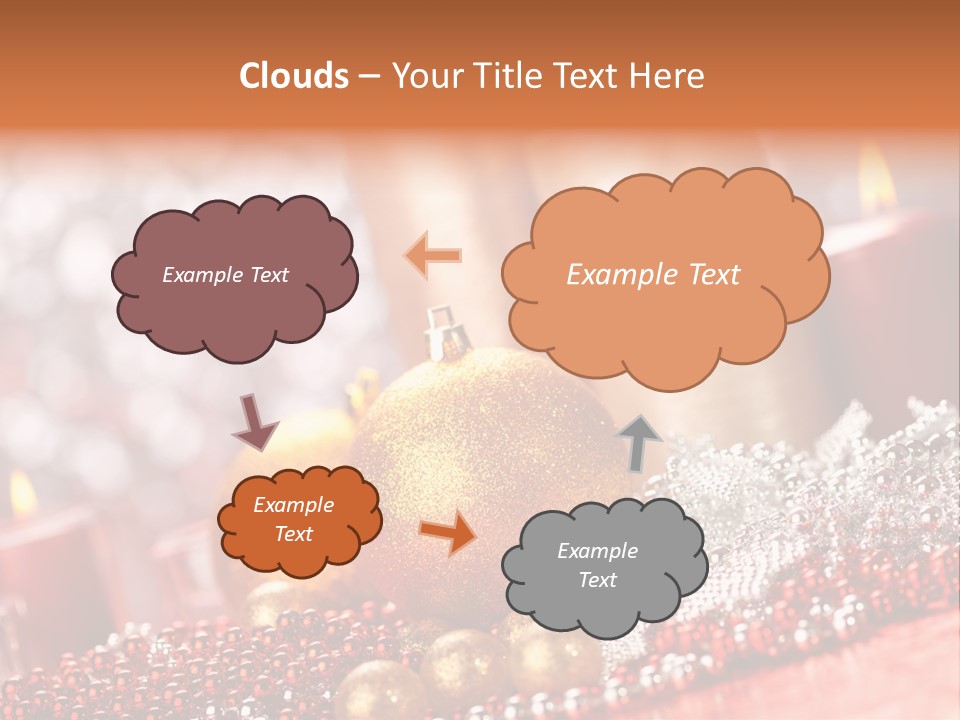 Clouds – Your Title Text Here

Example Text

Example Text

Example Text

Example Text